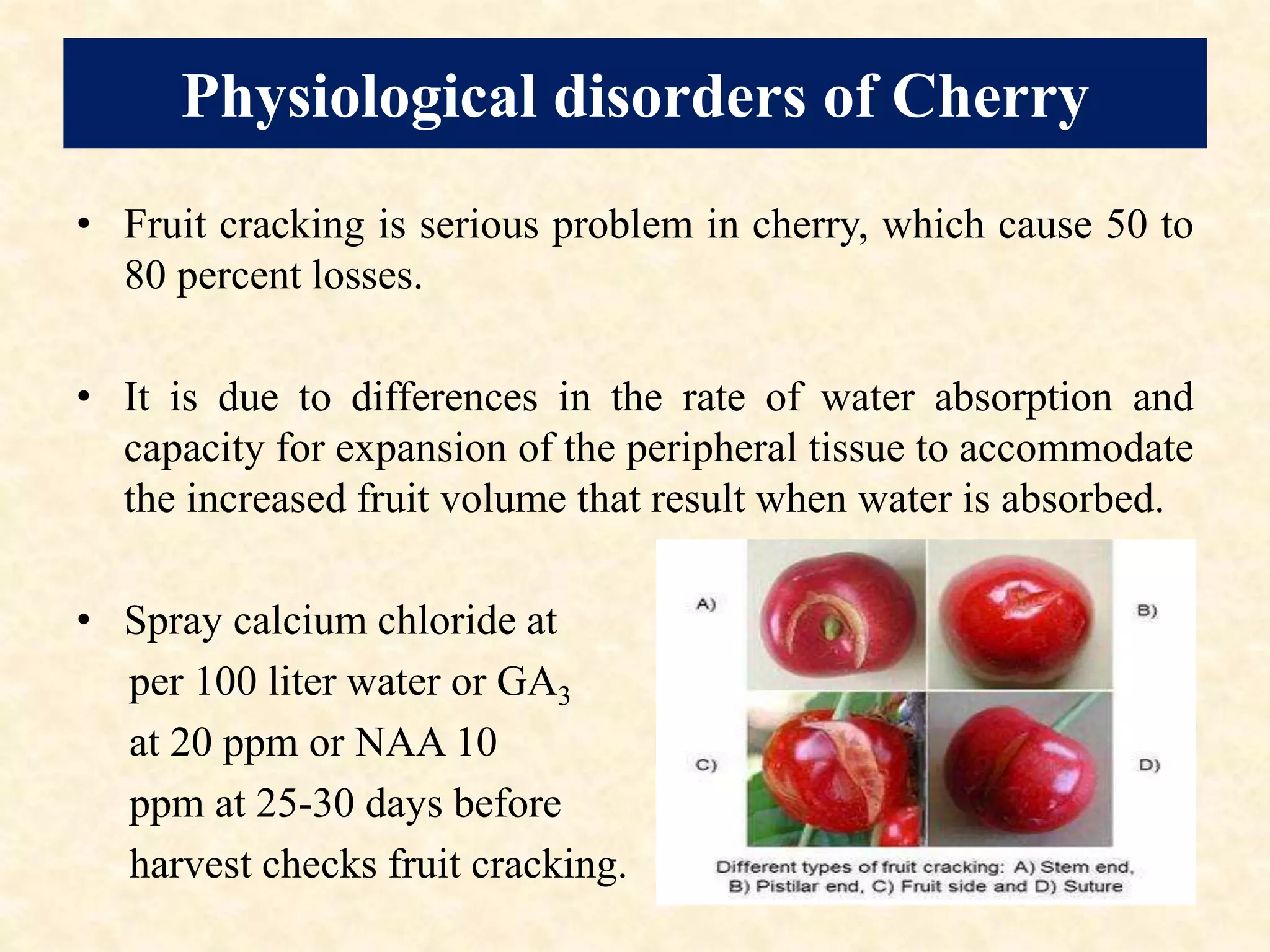 Physiological disorders of Cherry

• Fruit cracking is serious problem in cherry, which cause 50 to 80 percent losses.

• It is due to differences in the rate of water absorption and capacity for expansion of the peripheral tissue to accommodate the increased fruit volume that result when water is absorbed.

• Spray calcium chloride at per 100 liter water or $GA_3$ at 20 ppm or NAA 10 ppm at 25-30 days before harvest checks fruit cracking.

A)

B)

C)

D)

Different types of fruit cracking: A) Stem end, B) Pistilar end, C) Fruit side and D) Suture